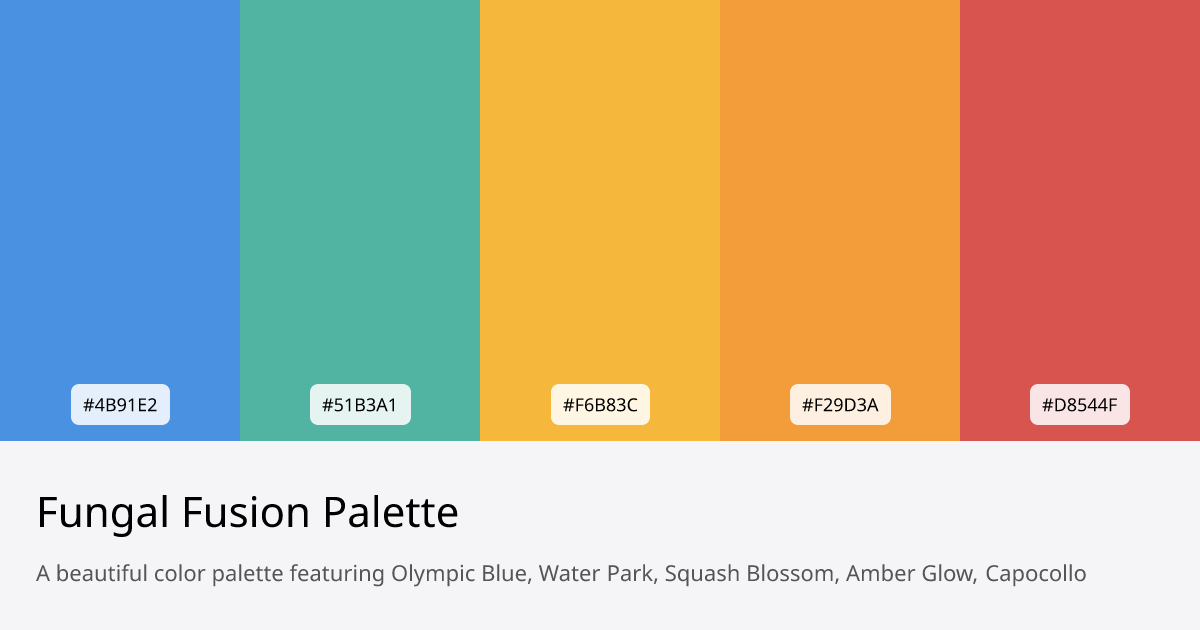 #4B91E2

#51B3A1

#F6B83C

#F29D3A

#D8544F

Fungal Fusion Palette

A beautiful color palette featuring Olympic Blue, Water Park, Squash Blossom, Amber Glow, Capocollo